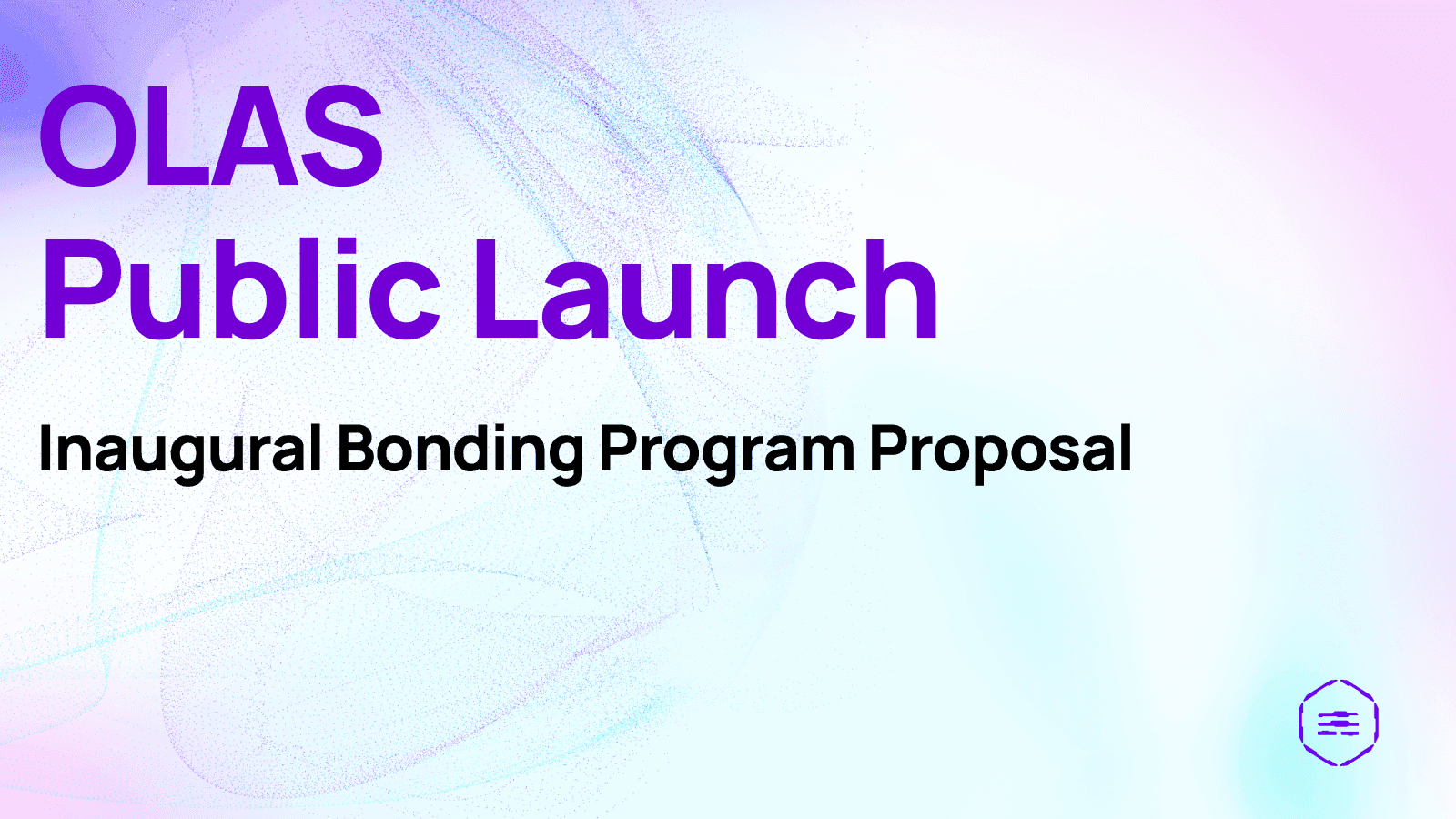 OLAS
Public Launch

Inaugural Bonding Program Proposal